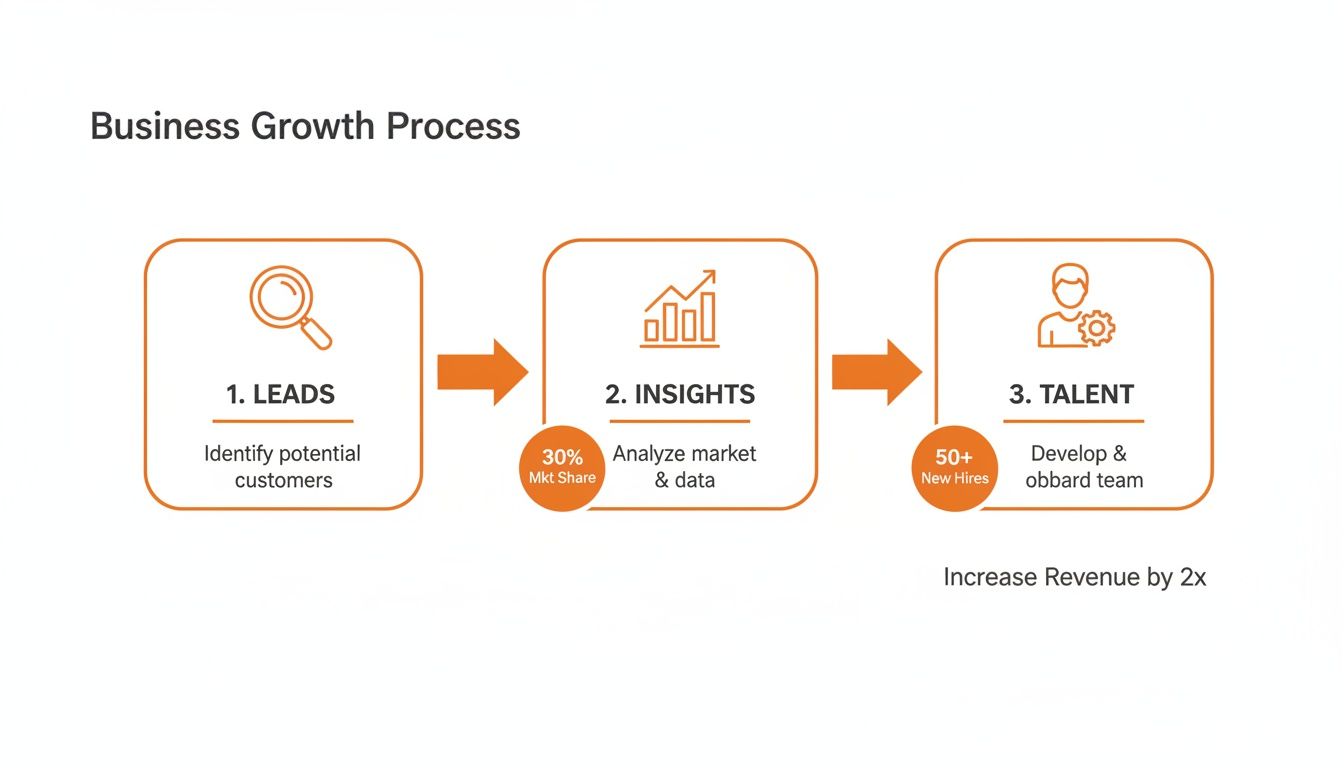 Business Growth Process

1. LEADS

Identify potential customers

2. INSIGHTS

30% Mkt Share

Analyze market & data

3. TALENT

50+ New Hires

Develop & obbard team

Increase Revenue by 2x